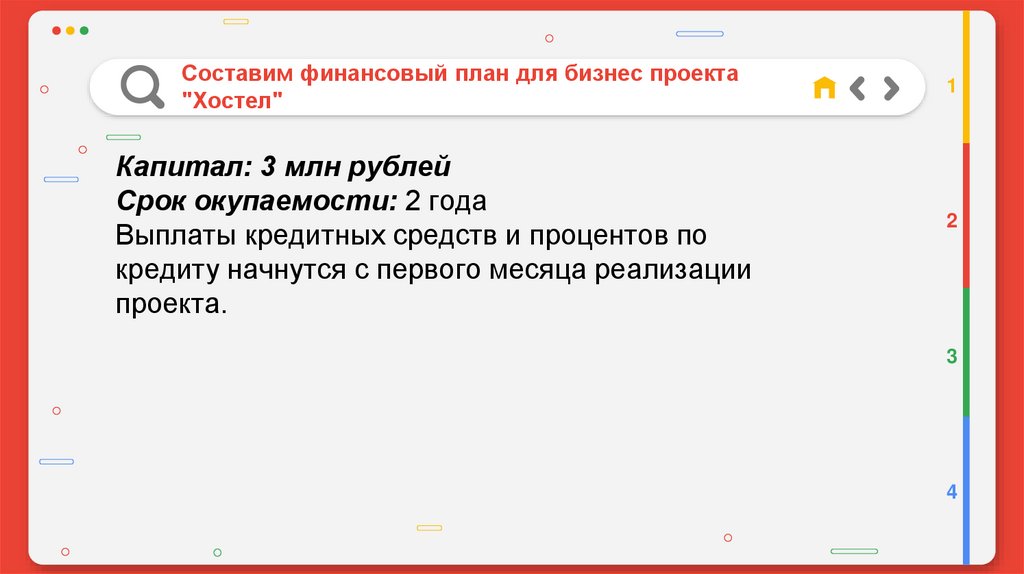 Составим финансовый план для бизнес проекта "Хостел"

1

Капитал: 3 млн рублей
Срок окупаемости: 2 года
Выплаты кредитных средств и процентов по кредиту начнутся с первого месяца реализации проекта.

2

3

4